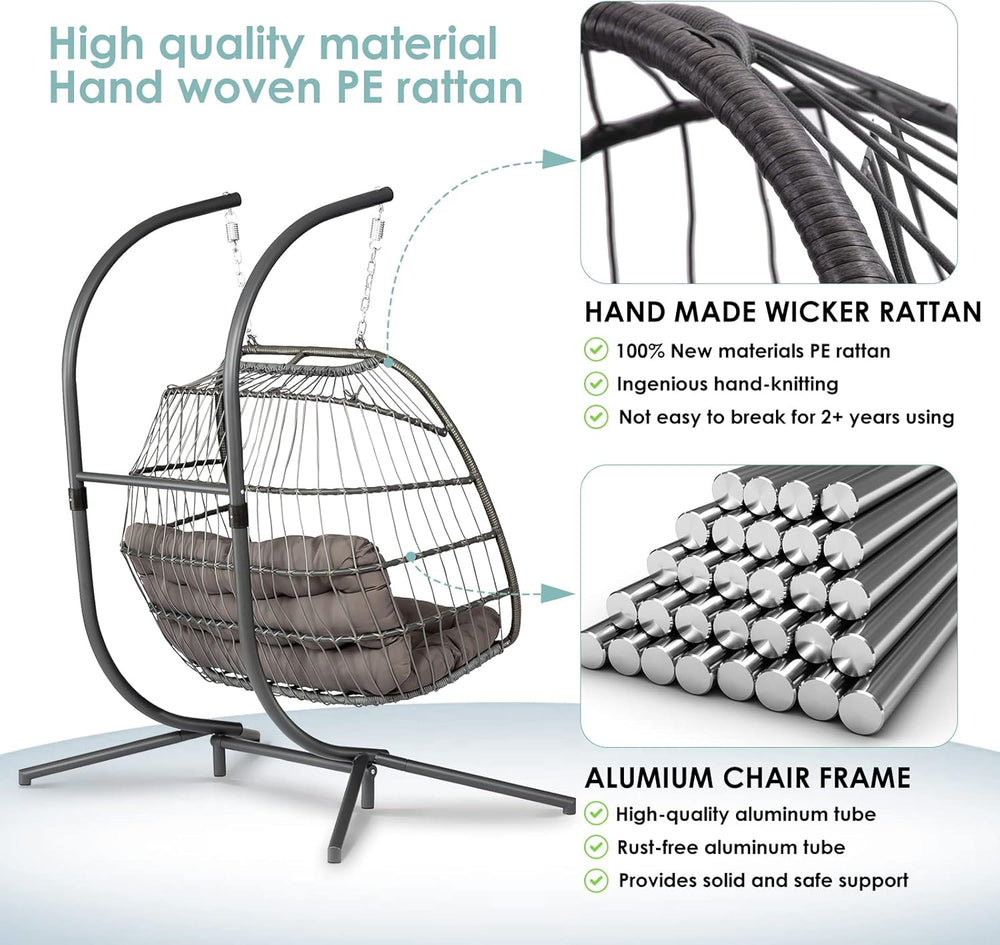 High quality material
Hand woven PE rattan

HAND MADE WICKER RATTAN
100% New materials PE rattan
Ingenious hand-knitting
Not easy to break for 2+ years using

ALUMIUM CHAIR FRAME
High-quality aluminum tube
Rust-free aluminum tube
Provides solid and safe support